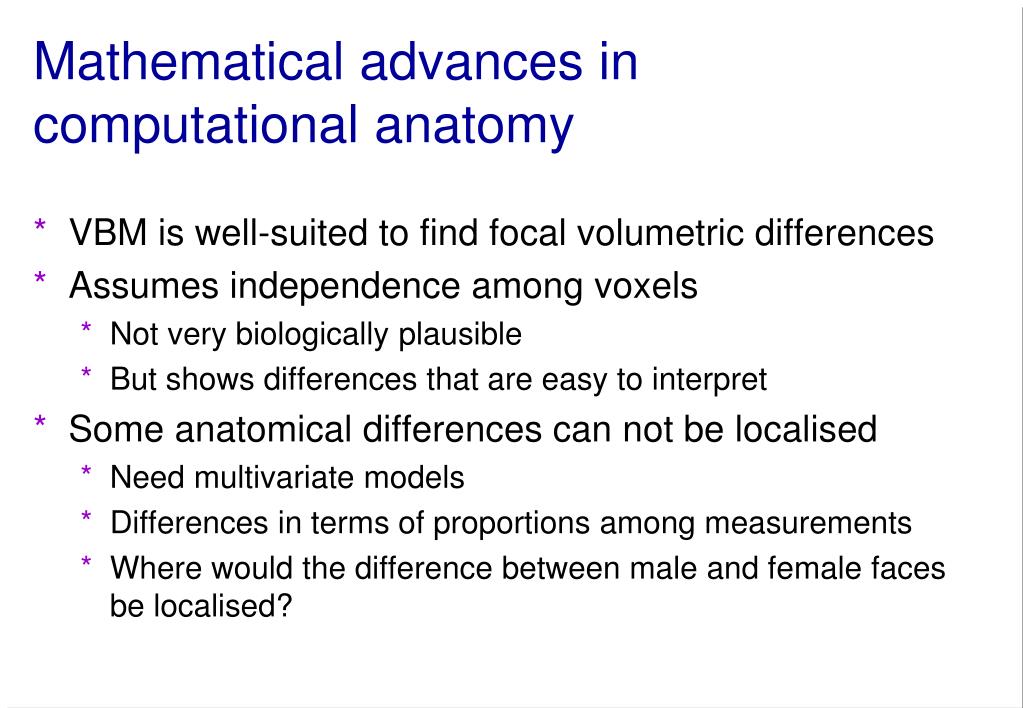 Mathematical advances in computational anatomy

* VBM is well-suited to find focal volumetric differences
* Assumes independence among voxels
  * Not very biologically plausible
  * But shows differences that are easy to interpret
* Some anatomical differences can not be localised
  * Need multivariate models
  * Differences in terms of proportions among measurements
  * Where would the difference between male and female faces be localised?